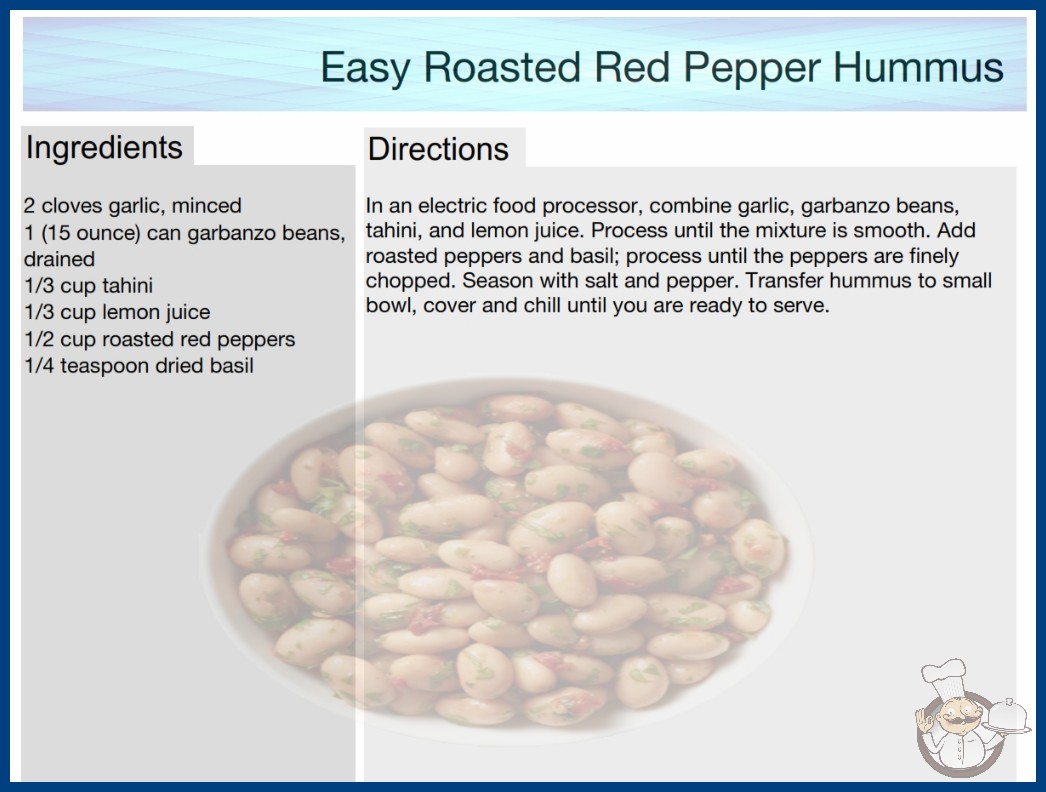 Easy Roasted Red Pepper Hummus

Ingredients

2 cloves garlic, minced
1 (15 ounce) can garbanzo beans, drained
1/3 cup tahini
1/3 cup lemon juice
1/2 cup roasted red peppers
1/4 teaspoon dried basil

Directions

In an electric food processor, combine garlic, garbanzo beans, tahini, and lemon juice. Process until the mixture is smooth. Add roasted peppers and basil; process until the peppers are finely chopped. Season with salt and pepper. Transfer hummus to small bowl, cover and chill until you are ready to serve.